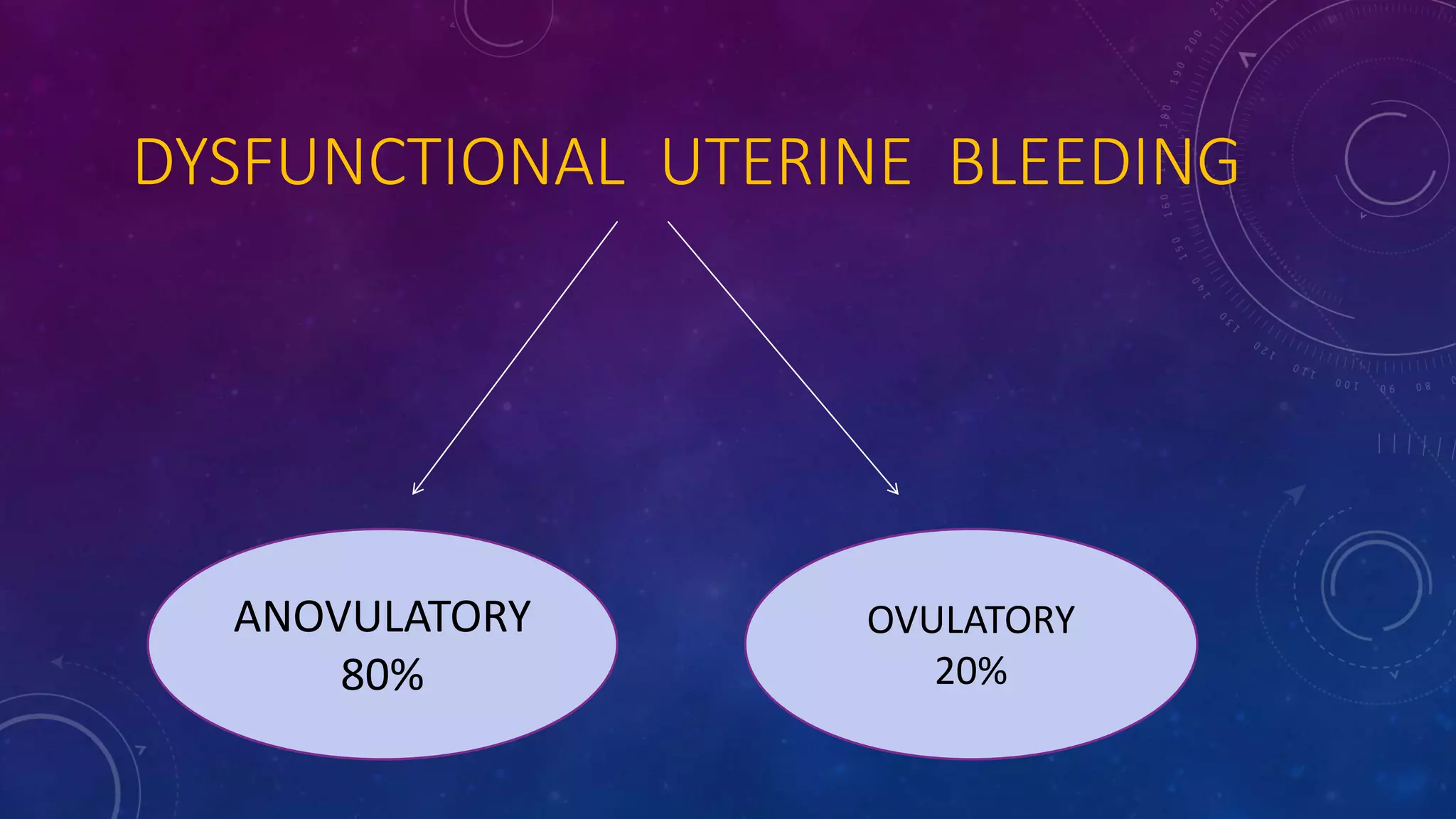 DYSFUNCTIONAL UTERINE BLEEDING

ANOVULATORY
80%

OVULATORY
20%